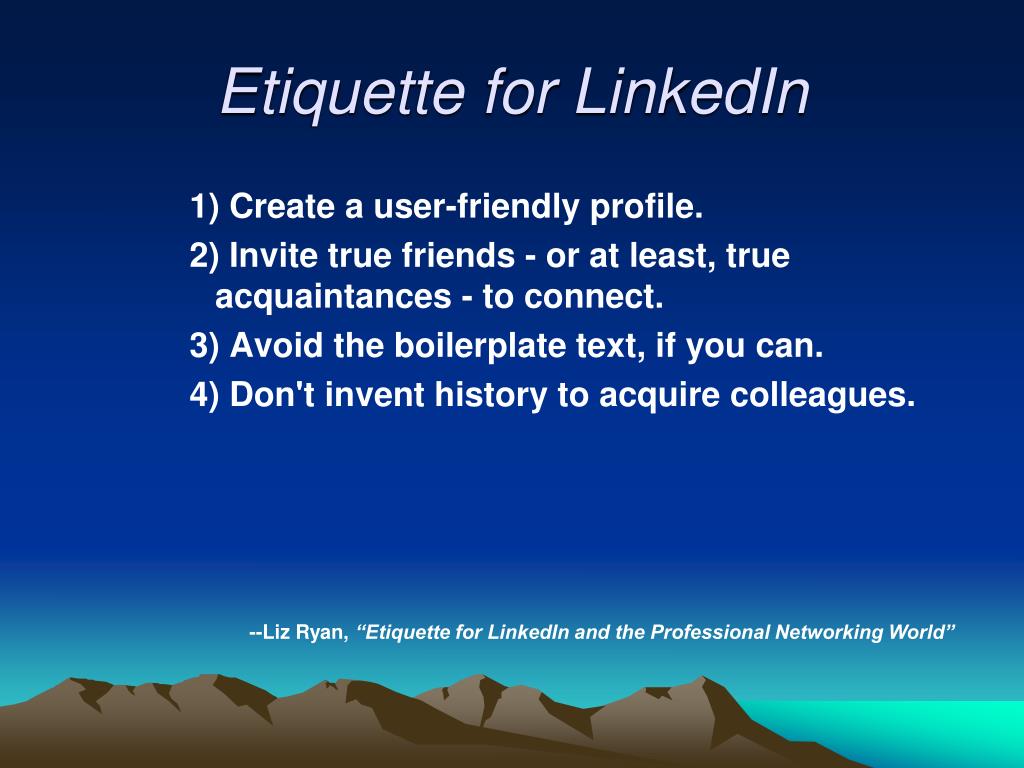 Etiquette for LinkedIn

1) Create a user-friendly profile.

2) Invite true friends - or at least, true acquaintances - to connect.

3) Avoid the boilerplate text, if you can.

4) Don't invent history to acquire colleagues.

--Liz Ryan, “Etiquette for LinkedIn and the Professional Networking World”